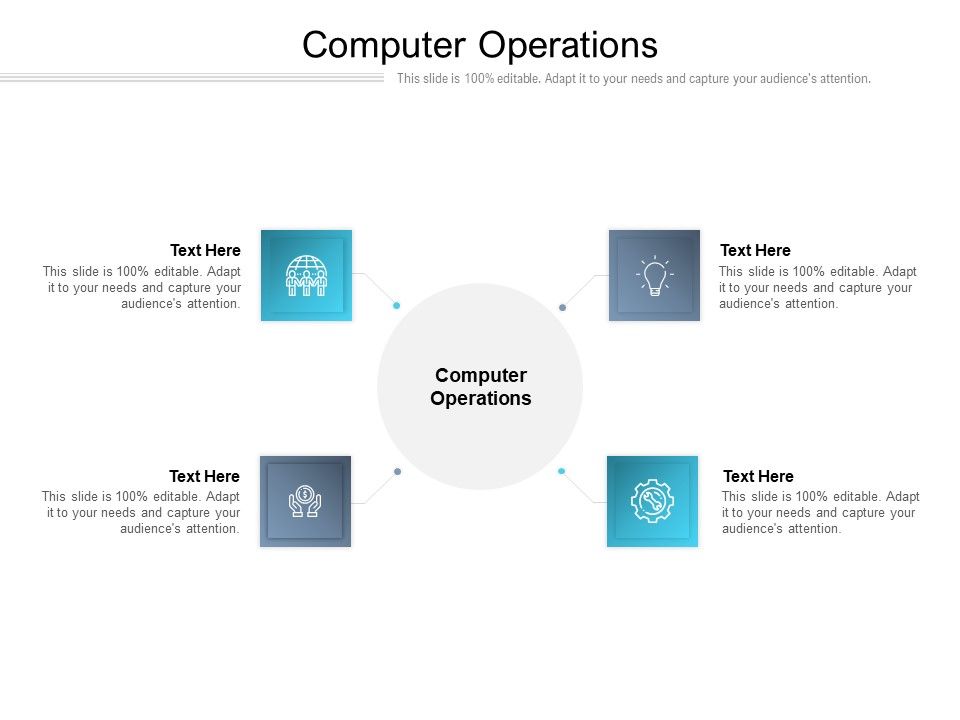 Computer Operations

This slide is 100% editable. Adapt it to your needs and capture your audience's attention.

Text Here
This slide is 100% editable. Adapt it to your needs and capture your audience's attention.

Text Here
This slide is 100% editable. Adapt it to your needs and capture your audience's attention.

Computer Operations

Text Here
This slide is 100% editable. Adapt it to your needs and capture your audience's attention.

Text Here
This slide is 100% editable. Adapt it to your needs and capture your audience's attention.